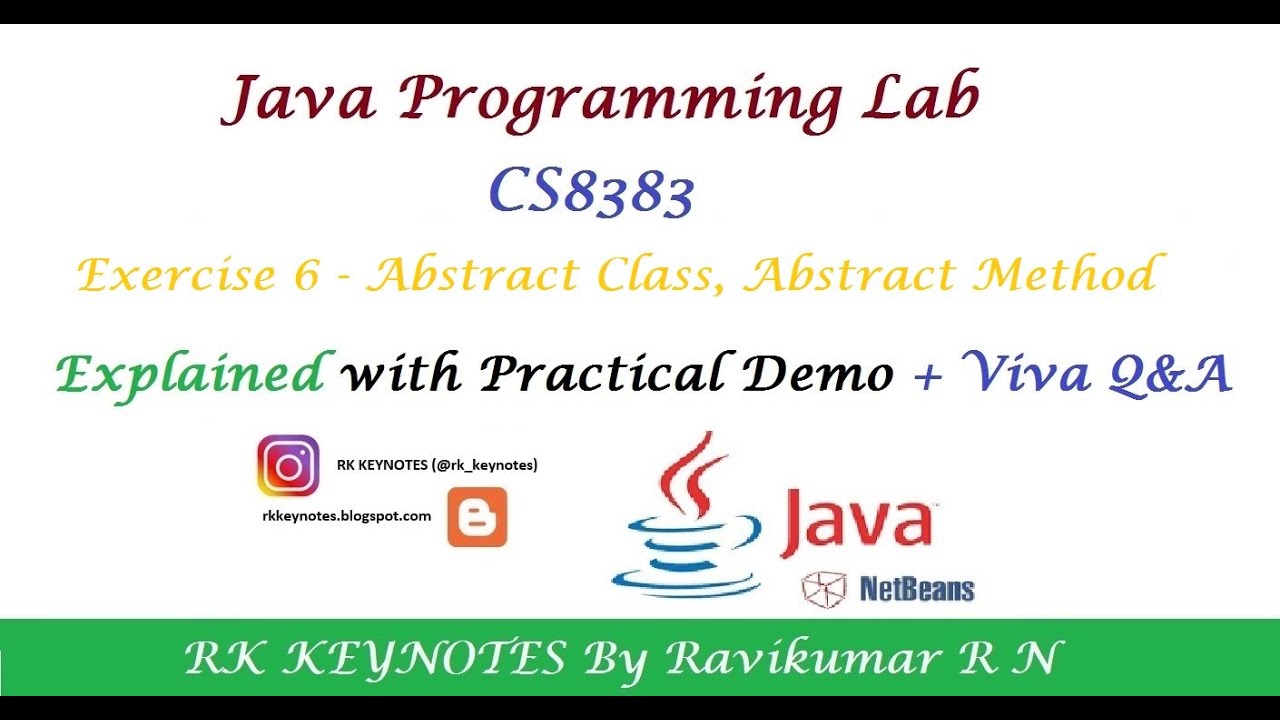 Java Programming Lab

CS8383

Exercise 6 - Abstract Class, Abstract Method

Explained with Practical Demo + Viva Q&A

RK KEYNOTES (@rk_keynotes)

rkkeynotes.blogspot.com

Java

NetBeans

RK KEYNOTES By Ravikumar R N